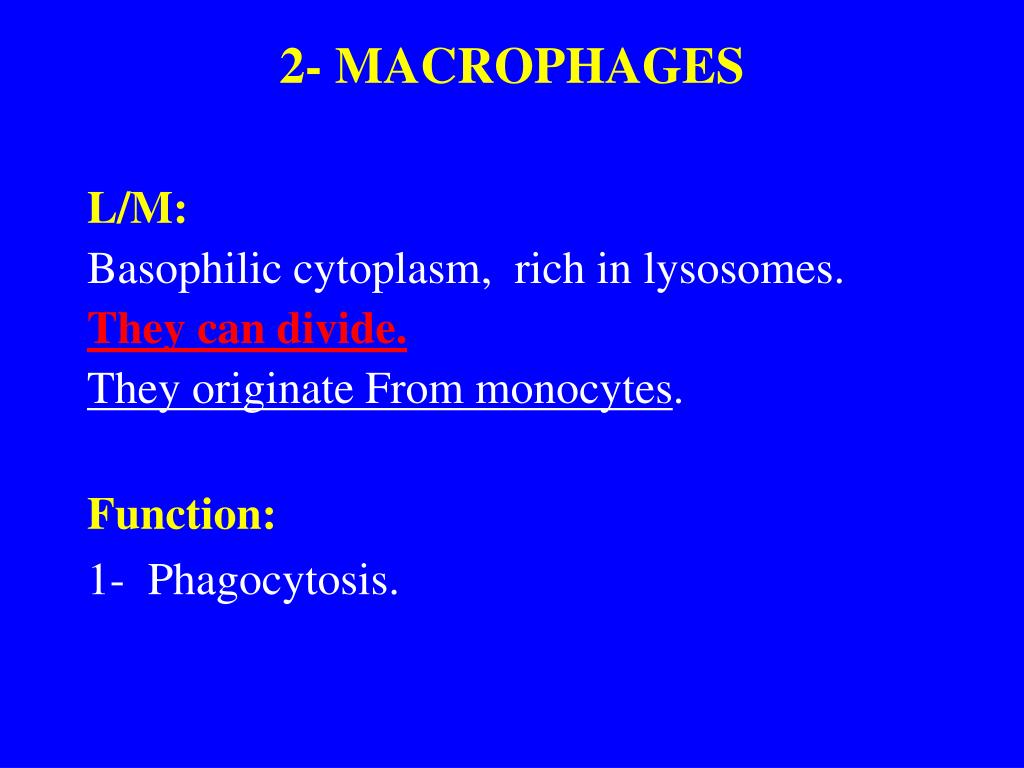 2- MACROPHAGES

L/M:
Basophilic cytoplasm, rich in lysosomes.
They can divide.
They originate From monocytes.

Function:
1- Phagocytosis.